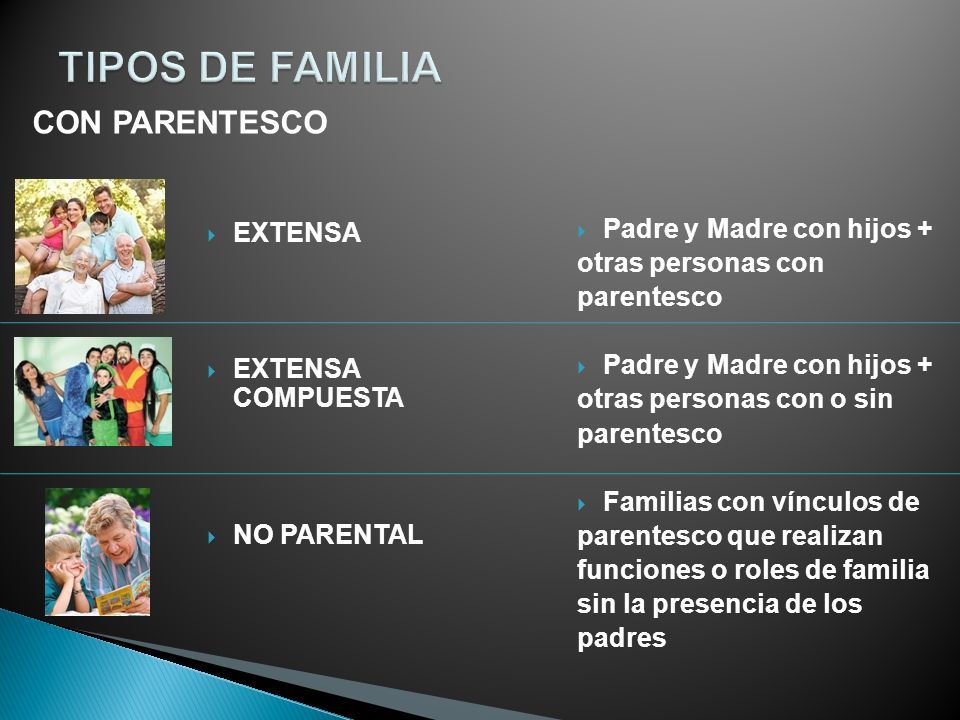 TIPOS DE FAMILIA

CON PARENTESCO

EXTENSA

Padre y Madre con hijos + otras personas con parentesco

EXTENSA COMPUESTA

Padre y Madre con hijos + otras personas con o sin parentesco

NO PARENTAL

Familias con vínculos de parentesco que realizan funciones o roles de familia sin la presencia de los padres